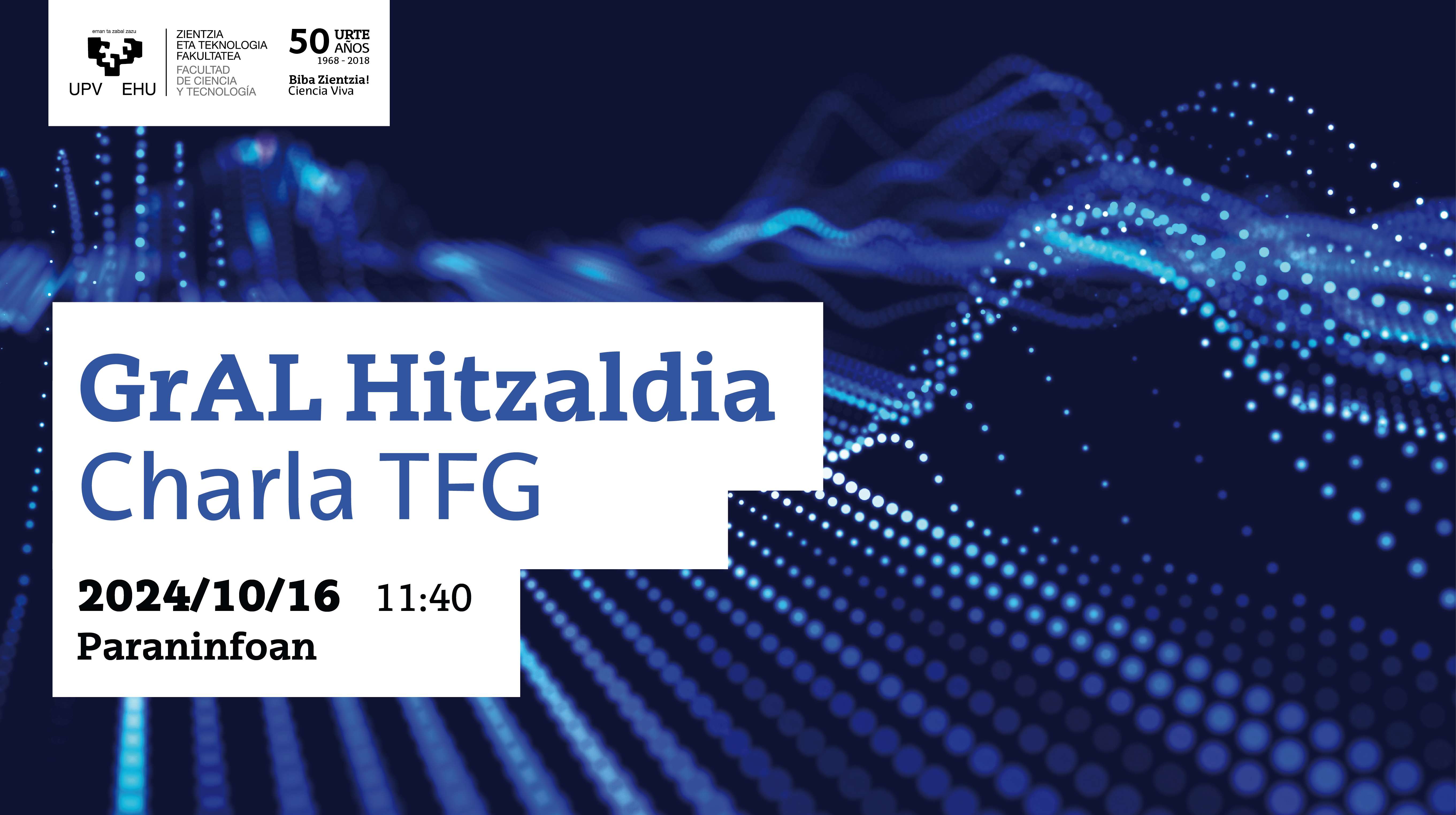 eman ta zabal zazu

UPV EHU

ZIENTZIA
ETA TEKNOLOGIA
FAKULTATEA
FACULTAD
DE CIENCIA
Y TECNOLOGÍA

50 URTE AÑOS
1968 - 2018
Biba Zientzia!
Ciencia Viva

GrAL Hitzaldia
Charla TFG

2024/10/16 11:40
Paraninfoan